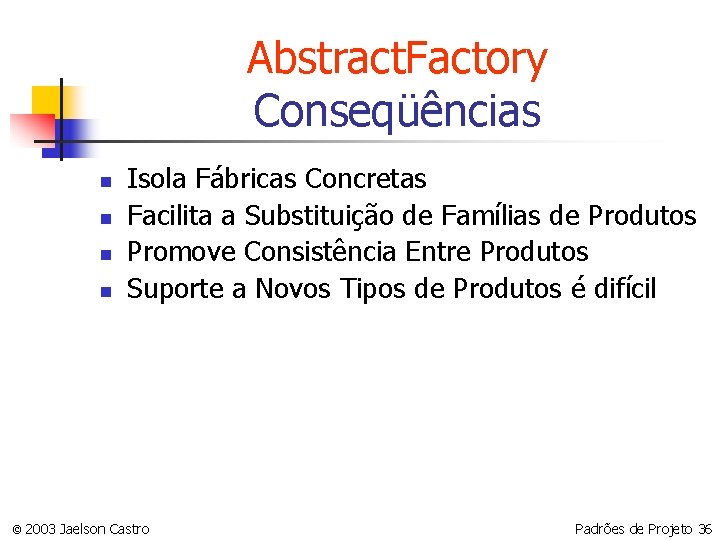 AbstractFactory
Conseqüências

- Isola Fábricas Concretas
- Facilita a Substituição de Famílias de Produtos
- Promove Consistência Entre Produtos
- Suporte a Novos Tipos de Produtos é difícil

© 2003 Jaelson Castro

Padrões de Projeto 36